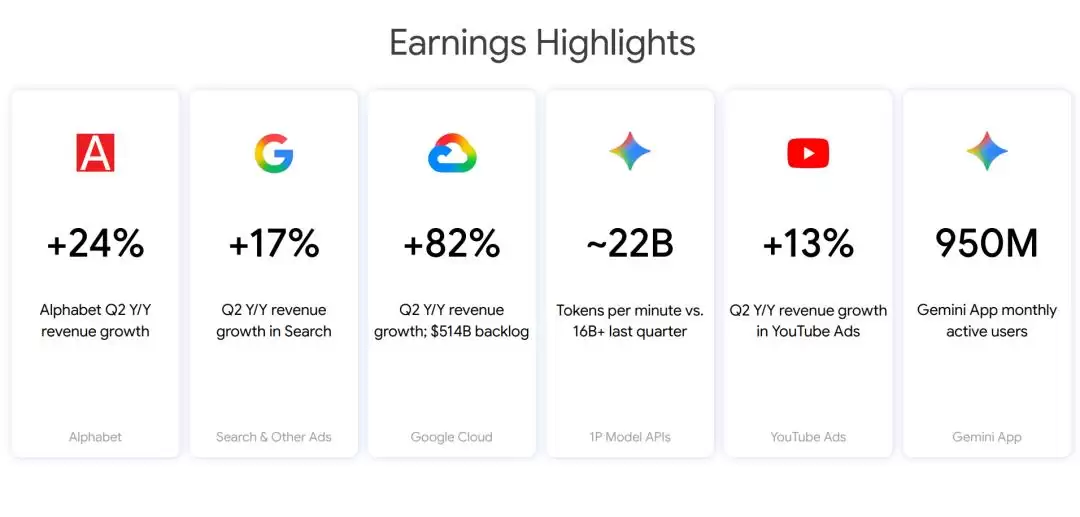 Earnings Highlights

+24%

Alphabet Q2 Y/Y revenue growth

Alphabet

+17%

Q2 Y/Y revenue growth in Search

Search & Other Ads

+82%

Q2 Y/Y revenue growth; $514B backlog

Google Cloud

~22B

Tokens per minute vs. 16B+ last quarter

1P Model APIs

+13%

Q2 Y/Y revenue growth in YouTube Ads

YouTube Ads

950M

Gemini App monthly active users

Gemini App